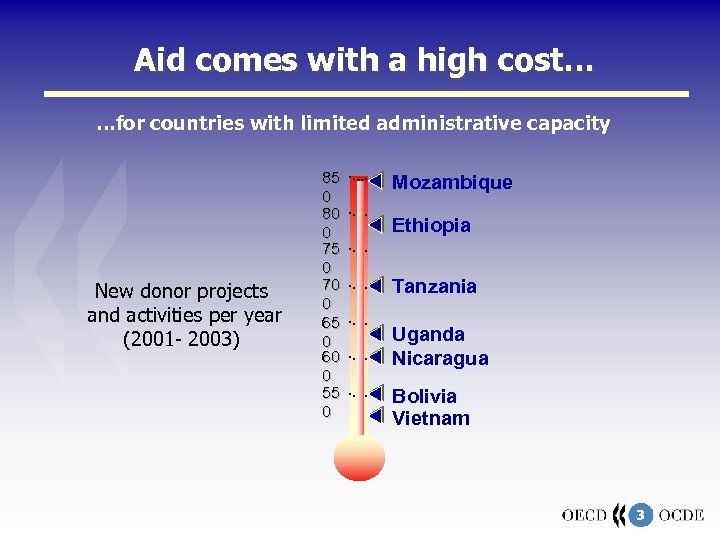 Aid comes with a high cost…

…for countries with limited administrative capacity

New donor projects and activities per year (2001- 2003)

85
0
80
0
75
0
70
0
65
0
60
0
55
0

Mozambique
Ethiopia
Tanzania
Uganda
Nicaragua
Bolivia
Vietnam

OECD 3 OCDE